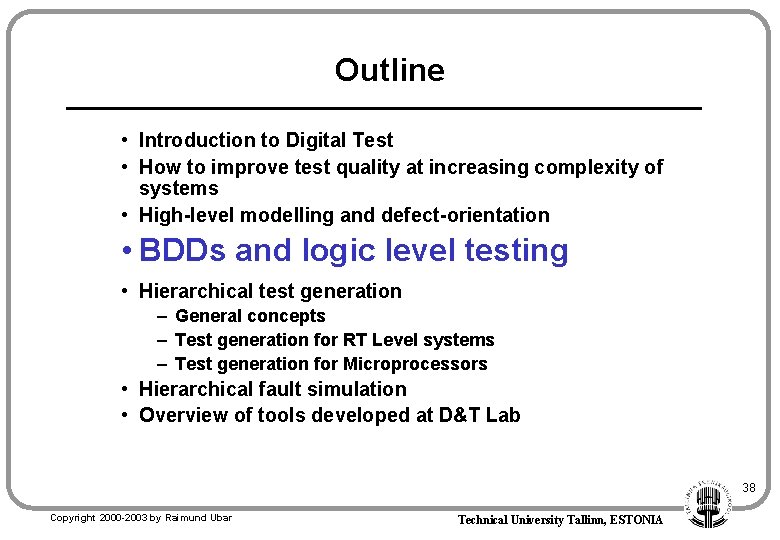 Outline

• Introduction to Digital Test
• How to improve test quality at increasing complexity of systems
• High-level modelling and defect-orientation
• BDDs and logic level testing
• Hierarchical test generation
– General concepts
– Test generation for RT Level systems
– Test generation for Microprocessors
• Hierarchical fault simulation
• Overview of tools developed at D&T Lab

38

Copyright 2000-2003 by Raimund Ubar

Technical University Tallinn, ESTONIA